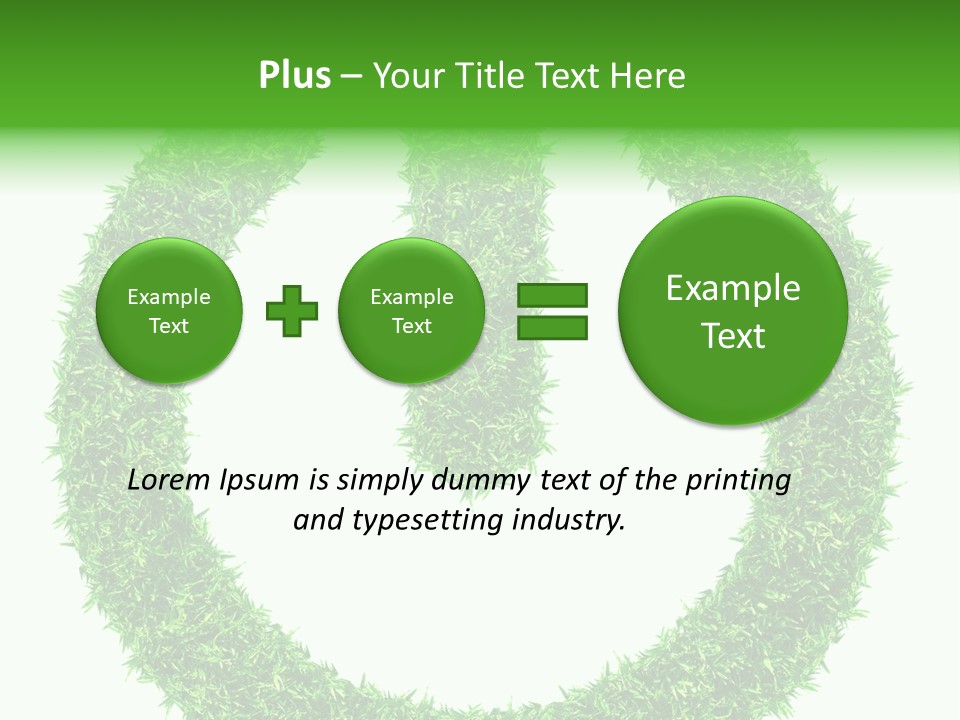 Plus – Your Title Text Here

Example Text

Example Text

Example Text

Lorem Ipsum is simply dummy text of the printing and typesetting industry.